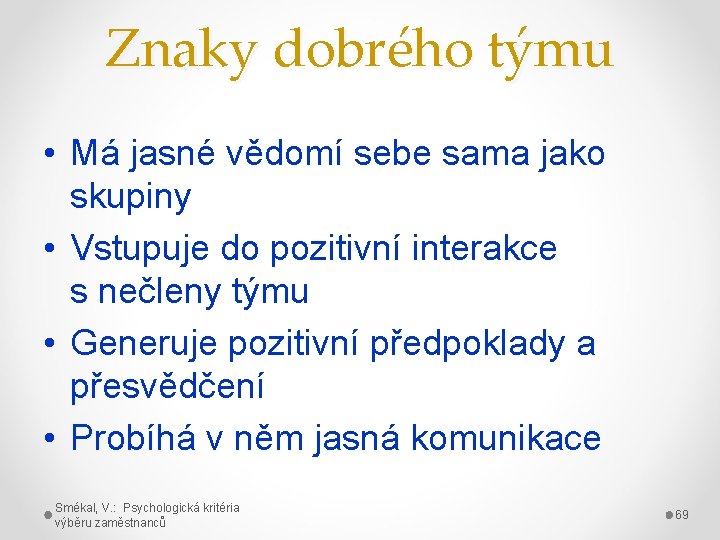 Znaky dobrého týmu

• Má jasné vědomí sebe sama jako skupiny
• Vstupuje do pozitivní interakce s nečleny týmu
• Generuje pozitivní předpoklady a přesvědčení
• Probíhá v něm jasná komunikace

Smékal, V.: Psychologická kritéria výběru zaměstnanců

69